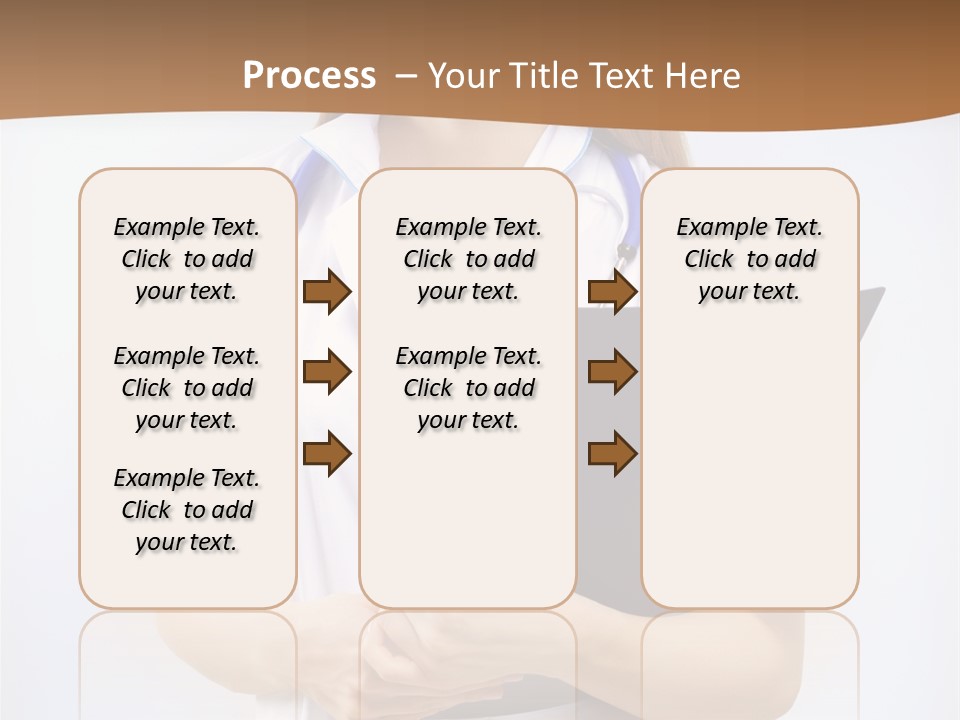 Process – Your Title Text Here

Example Text. Click to add your text.

Example Text. Click to add your text.

Example Text. Click to add your text.

Example Text. Click to add your text.

Example Text. Click to add your text.

Example Text. Click to add your text.